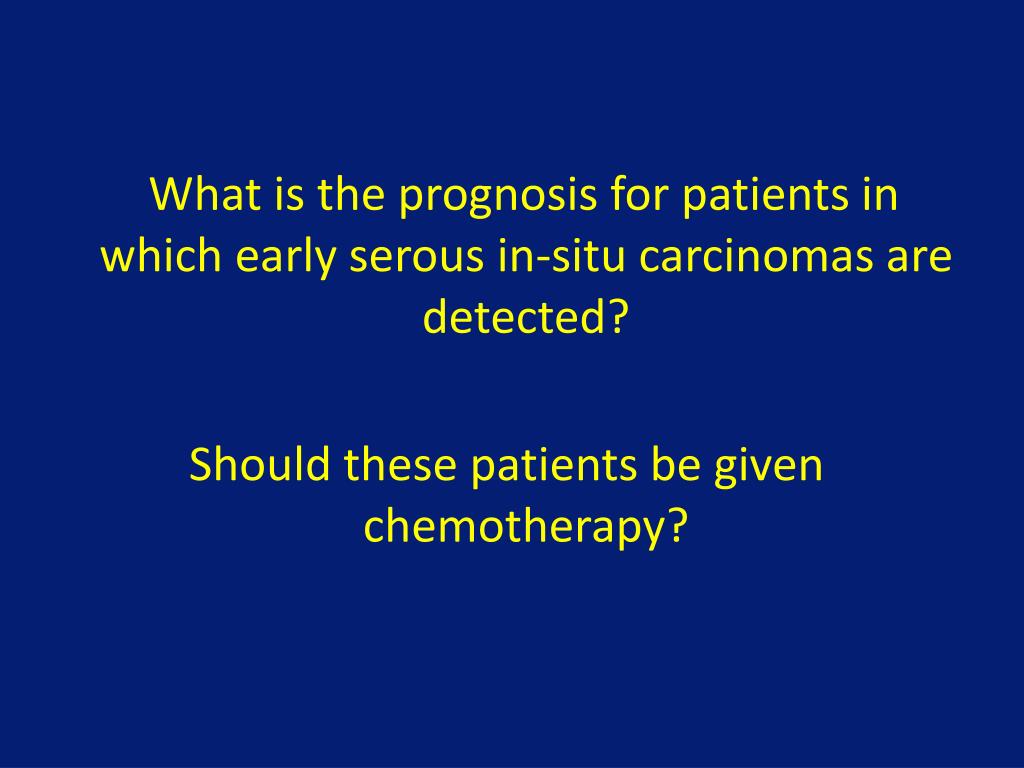 What is the prognosis for patients in which early serous in-situ carcinomas are detected?

Should these patients be given chemotherapy?